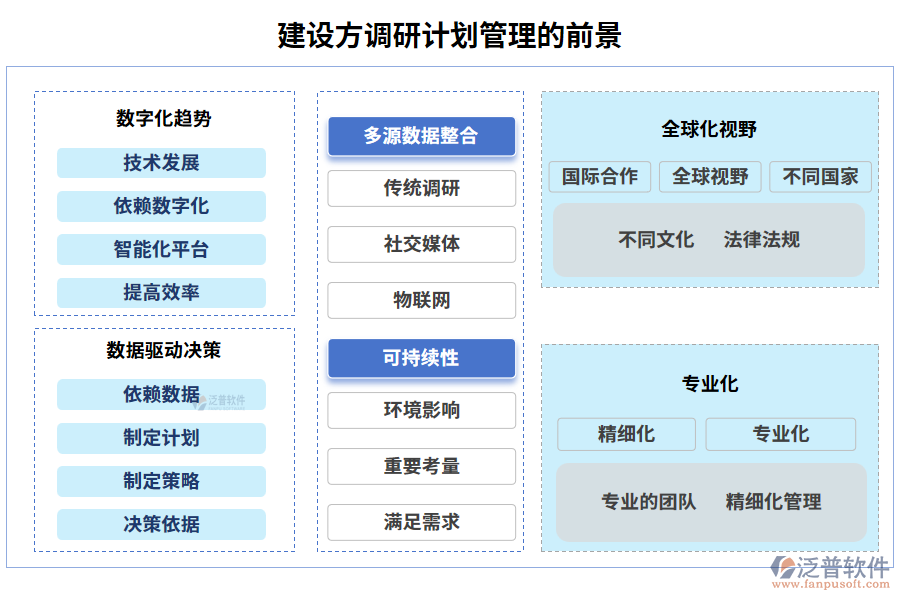 建设方调研计划管理的前景

数字化趋势

技术发展

依赖数字化

智能化平台

提高效率

数据驱动决策

依赖数据

泛普软件

制定计划

制定策略

决策依据

多源数据整合

传统调研

社交媒体

物联网

可持续性

环境影响

重要考量

满足需求

全球化视野

国际合作

全球视野

不同国家

不同文化　法律法规

专业化

精细化

专业化

专业的团队　精细化管理

泛普软件
www.fanpusoft.com